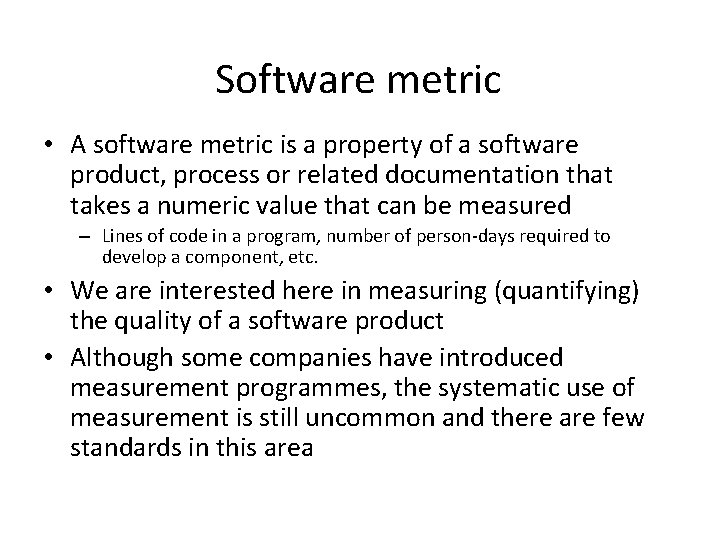 Software metric

• A software metric is a property of a software product, process or related documentation that takes a numeric value that can be measured
  – Lines of code in a program, number of person-days required to develop a component, etc.
• We are interested here in measuring (quantifying) the quality of a software product
• Although some companies have introduced measurement programmes, the systematic use of measurement is still uncommon and there are few standards in this area